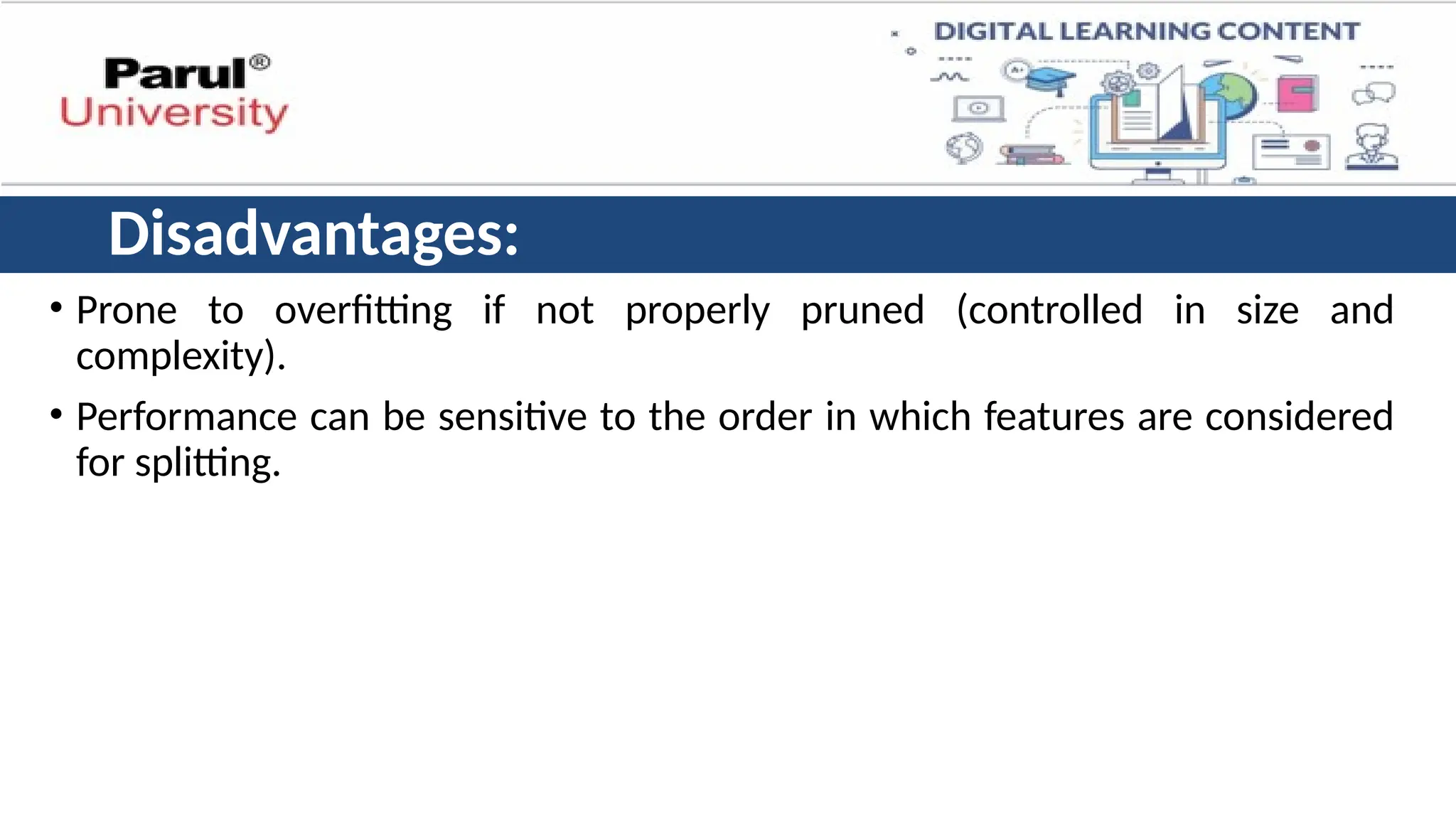 Parul® University

DIGITAL LEARNING CONTENT

Disadvantages:

• Prone to overfitting if not properly pruned (controlled in size and complexity).

• Performance can be sensitive to the order in which features are considered for splitting.